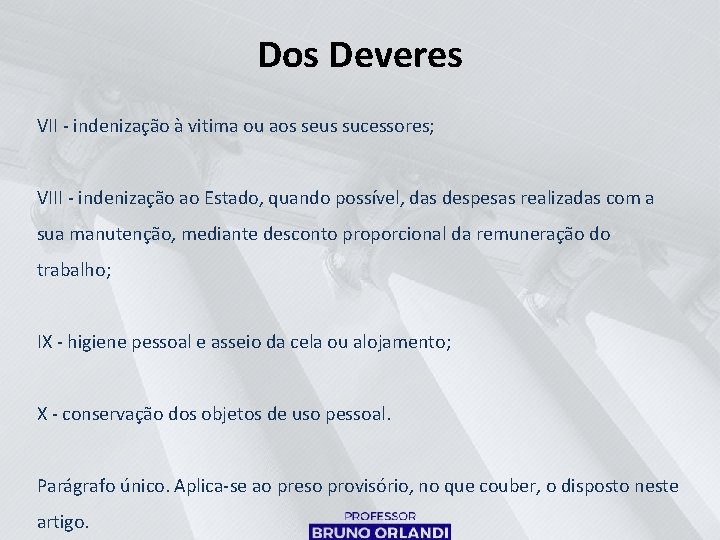 Dos Deveres

VII - indenização à vitima ou aos seus sucessores;

VIII - indenização ao Estado, quando possível, das despesas realizadas com a sua manutenção, mediante desconto proporcional da remuneração do trabalho;

IX - higiene pessoal e asseio da cela ou alojamento;

X - conservação dos objetos de uso pessoal.

Parágrafo único. Aplica-se ao preso provisório, no que couber, o disposto neste artigo.

PROFESSOR
BRUNO ORLANDI